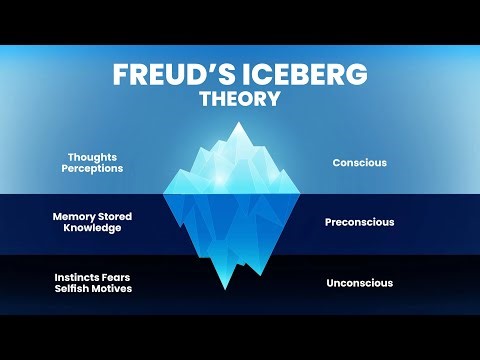 FREUD'S ICEBERG
THEORY

Thoughts
Perceptions

Conscious

Memory Stored
Knowledge

Preconscious

Instincts Fears
Selfish Motives

Unconscious